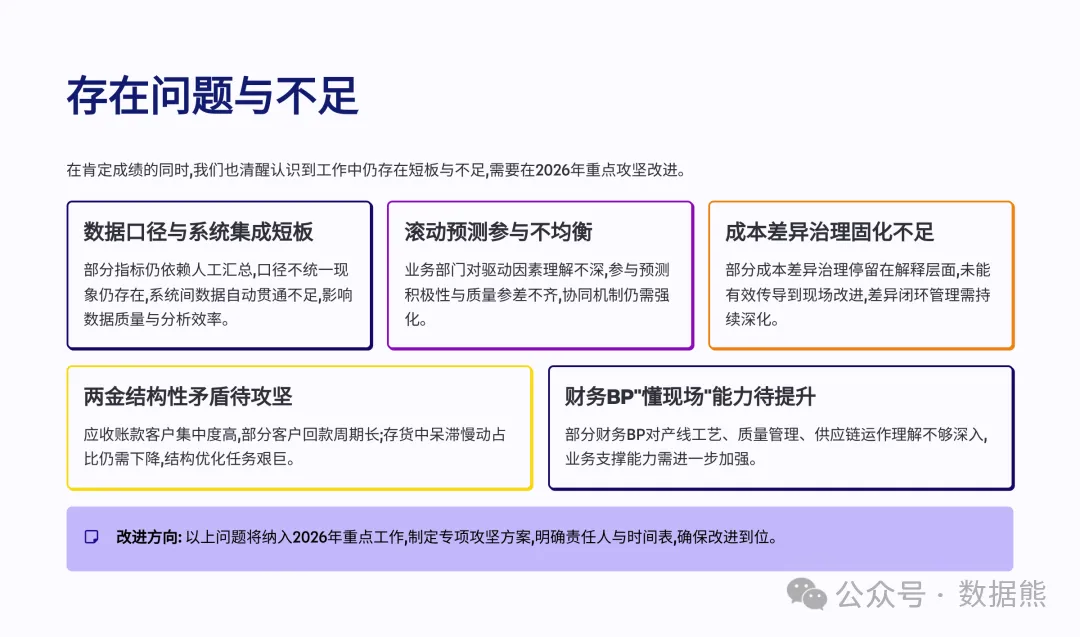 存在问题与不足

在肯定成绩的同时,我们也清醒认识到工作中仍存在短板与不足,需要在2026年重点攻坚改进。

数据口径与系统集成短板

部分指标仍依赖人工汇总,口径不统一现象仍存在,系统间数据自动贯通不足,影响数据质量与分析效率。

滚动预测参与不均衡

业务部门对驱动因素理解不深,参与预测积极性与质量参差不齐,协同机制仍需强化。

成本差异治理固化不足

部分成本差异治理停留在解释层面,未能有效传导到现场改进,差异闭环管理需持续深化。

两金结构性矛盾待攻坚

应收账款客户集中度高,部分客户回款周期长;存货中呆滞慢动占比仍需下降,结构优化任务艰巨。

财务BP"懂现场"能力待提升

部分财务BP对产线工艺、质量管理、供应链运作理解不够深入,业务支撑能力需进一步加强。

改进方向: 以上问题将纳入2026年重点工作,制定专项攻坚方案,明确责任人与时间表,确保改进到位。

公众号 · 数据熊